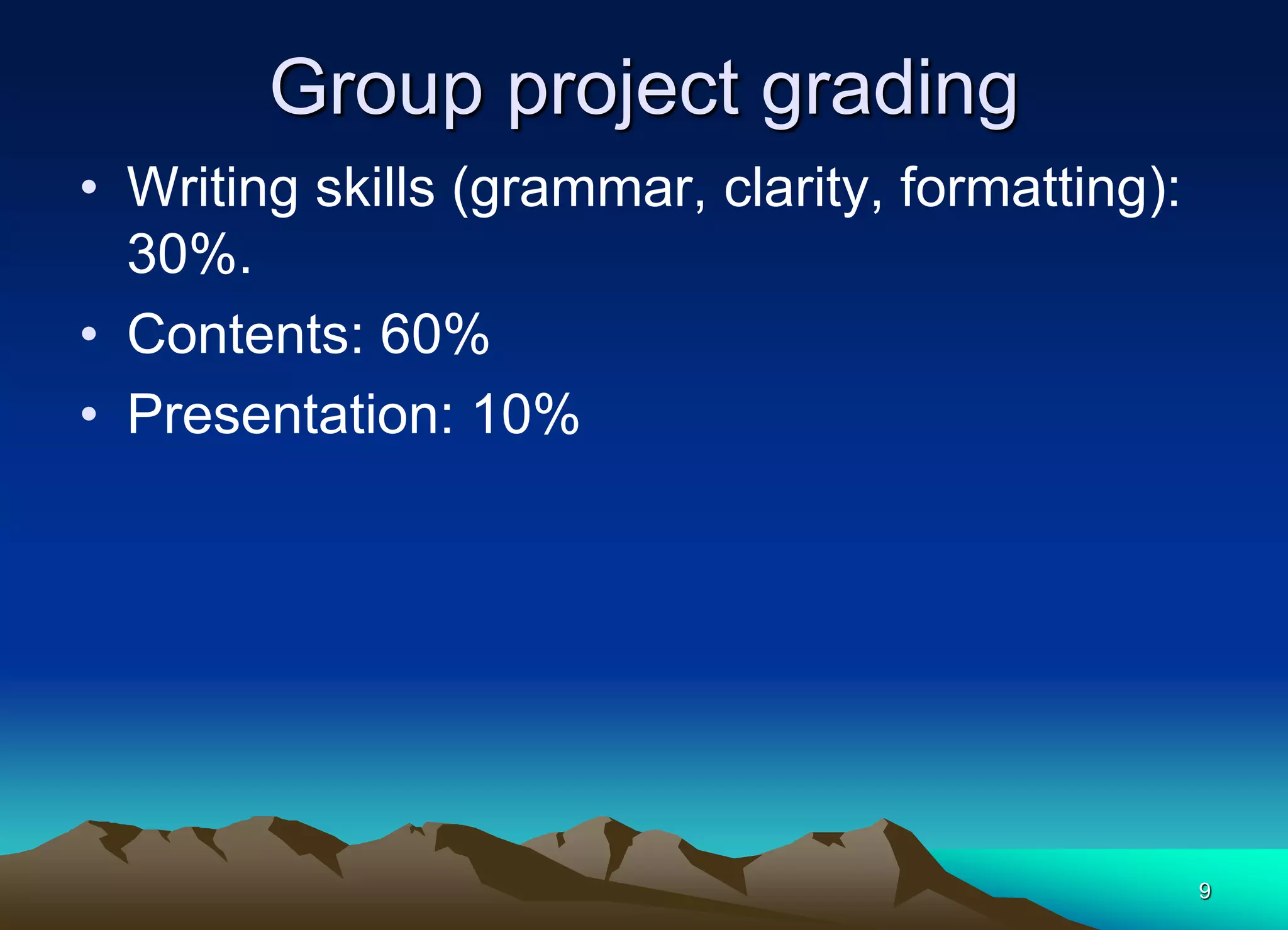 Group project grading

• Writing skills (grammar, clarity, formatting): 30%.
• Contents: 60%
• Presentation: 10%

9